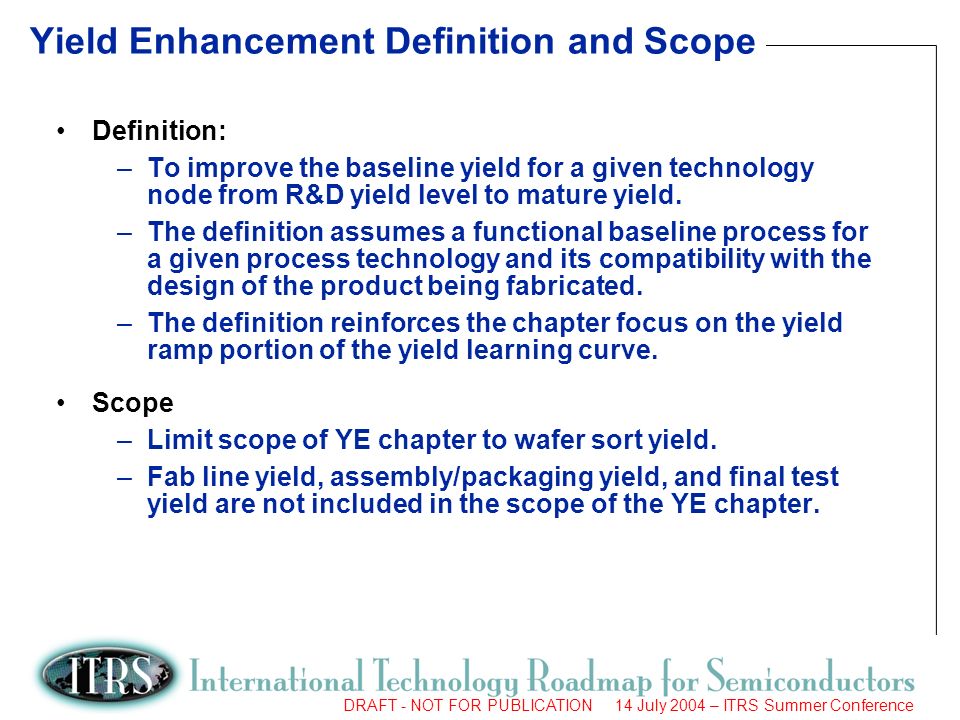 Yield Enhancement Definition and Scope

• Definition:
– To improve the baseline yield for a given technology node from R&D yield level to mature yield.
– The definition assumes a functional baseline process for a given process technology and its compatibility with the design of the product being fabricated.
– The definition reinforces the chapter focus on the yield ramp portion of the yield learning curve.

• Scope
– Limit scope of YE chapter to wafer sort yield.
– Fab line yield, assembly/packaging yield, and final test yield are not included in the scope of the YE chapter.

ITRS International Technology Roadmap for Semiconductors
DRAFT - NOT FOR PUBLICATION 14 July 2004 – ITRS Summer Conference